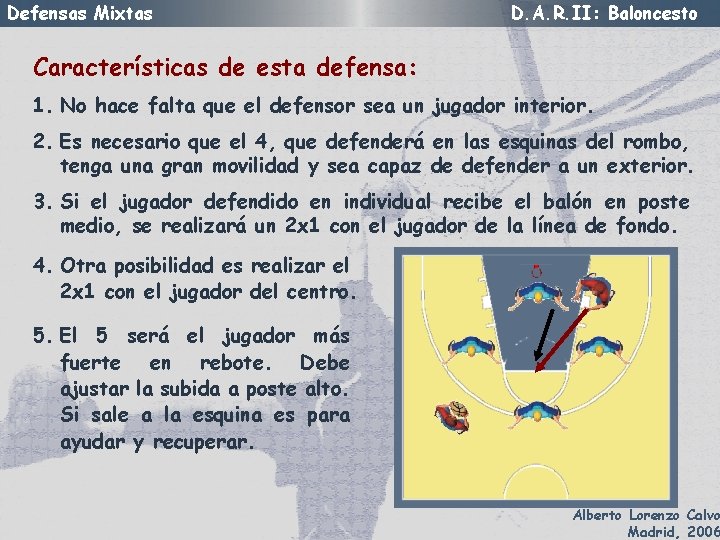 Defensas Mixtas

D.A.R.II: Baloncesto

Características de esta defensa:

1. No hace falta que el defensor sea un jugador interior.

2. Es necesario que el 4, que defenderá en las esquinas del rombo, tenga una gran movilidad y sea capaz de defender a un exterior.

3. Si el jugador defendido en individual recibe el balón en poste medio, se realizará un 2x1 con el jugador de la línea de fondo.

4. Otra posibilidad es realizar el 2x1 con el jugador del centro.

5. El 5 será el jugador más fuerte en rebote. Debe ajustar la subida a poste alto. Si sale a la esquina es para ayudar y recuperar.

Alberto Lorenzo Calvo
Madrid, 2006